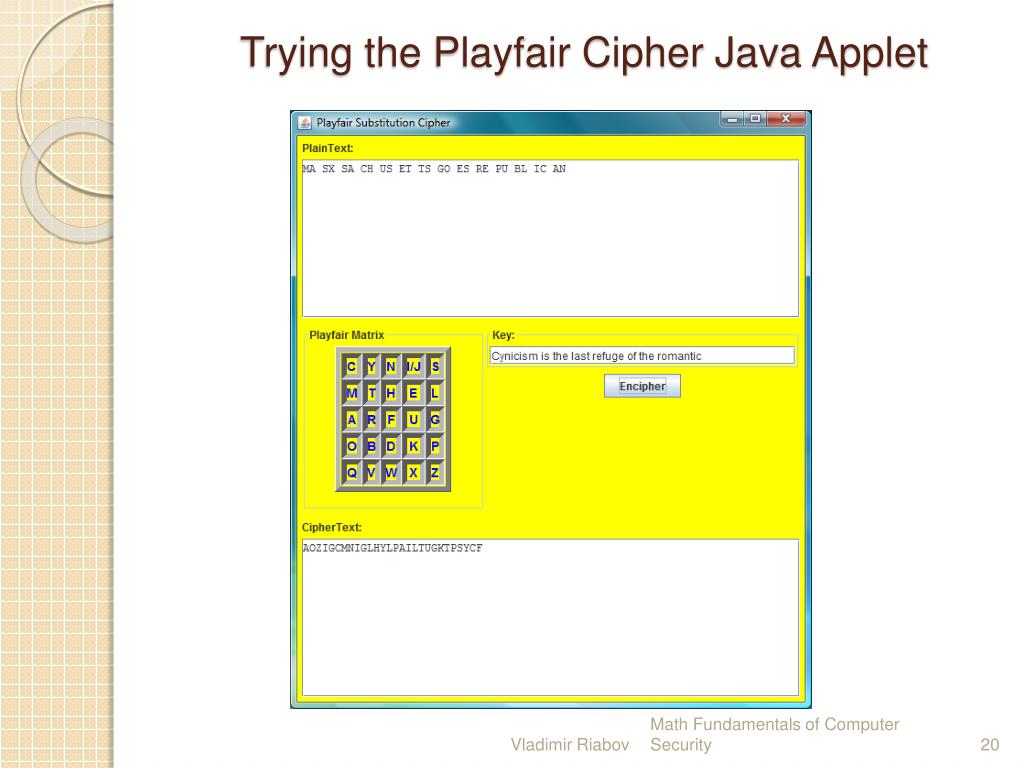 Trying the Playfair Cipher Java Applet

Playfair Substitution Cipher

PlainText:

MA SX SA CH US ET TS GO ES RE PU BL IC AN

Playfair Matrix

| C | Y | N | I/J | S |
|---|---|---|---|---|
| M | T | H | E | L |
| A | R | F | U | G |
| O | B | D | K | P |
| Q | V | W | X | Z |

Key:

Cynicism is the last refuge of the romantic

Encipher

CipherText:

AOZIGCMNIGLHYLPAILTUGKTPSYCF

Vladimir Riabov

Math Fundamentals of Computer Security

20